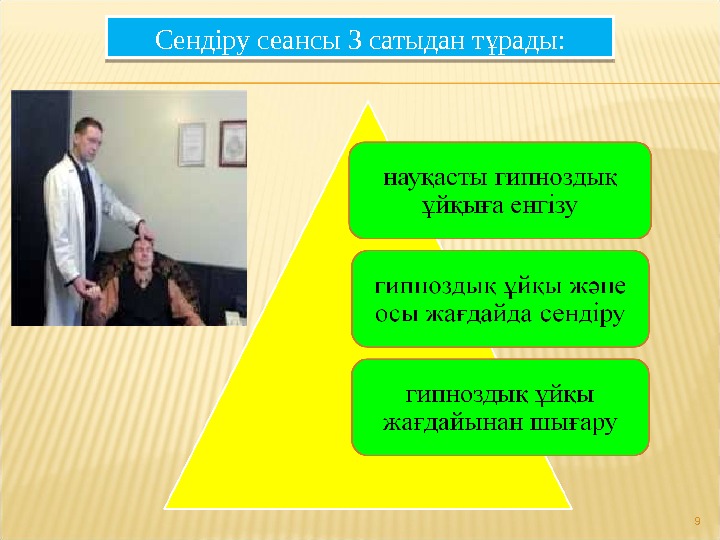 Сендіру сеансы 3 сатыдан тұрады:

науқасты гипноздық ұйқыға енгізу

гипноздық ұйқы және осы жағдайда сендіру

гипноздық ұйқы жағдайынан шығару

9